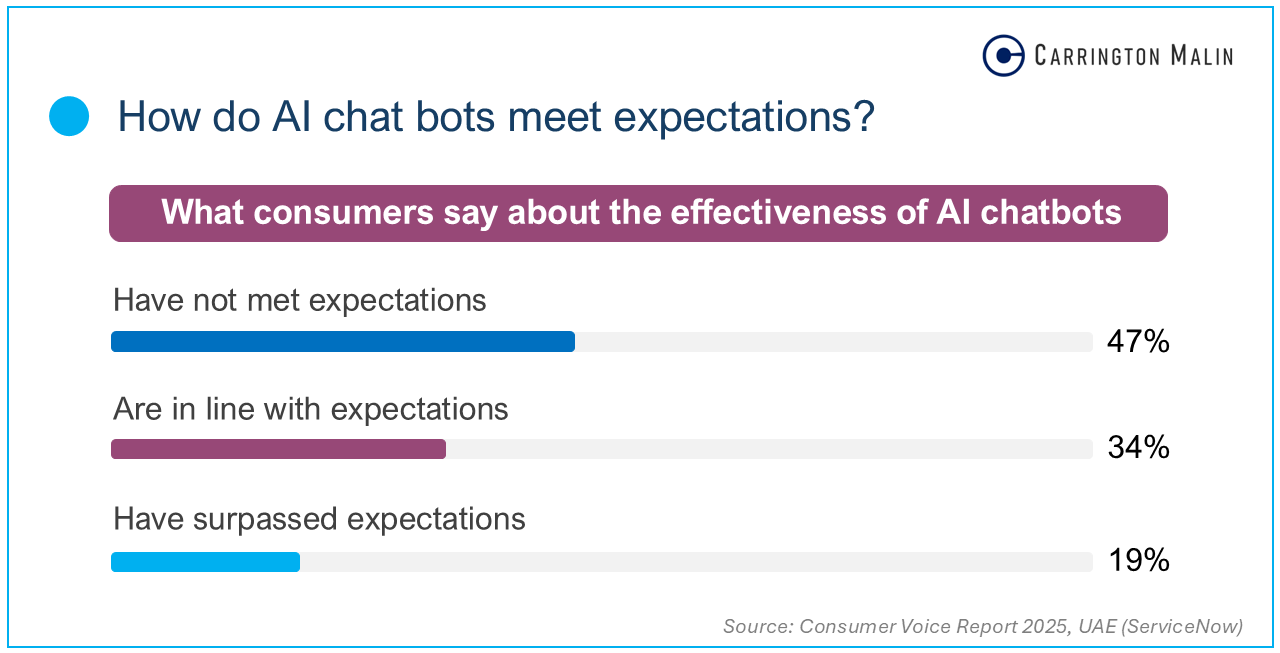 CARRINGTON MALIN

How do AI chat bots meet expectations?

What consumers say about the effectiveness of AI chatbots

Have not met expectations
47%

Are in line with expectations
34%

Have surpassed expectations
19%

Source: Consumer Voice Report 2025, UAE (ServiceNow)